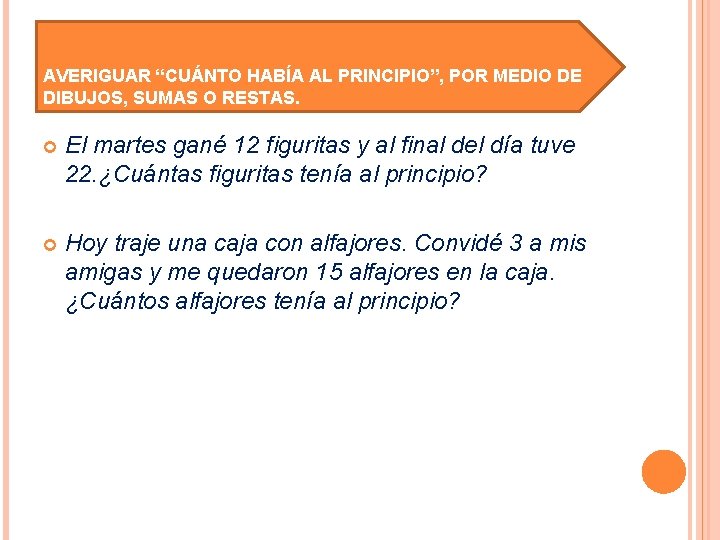 AVERIGUAR “CUÁNTO HABÍA AL PRINCIPIO”, POR MEDIO DE DIBUJOS, SUMAS O RESTAS.

El martes gané 12 figuritas y al final del día tuve 22.¿Cuántas figuritas tenía al principio?

Hoy traje una caja con alfajores. Convidé 3 a mis amigas y me quedaron 15 alfajores en la caja. ¿Cuántos alfajores tenía al principio?